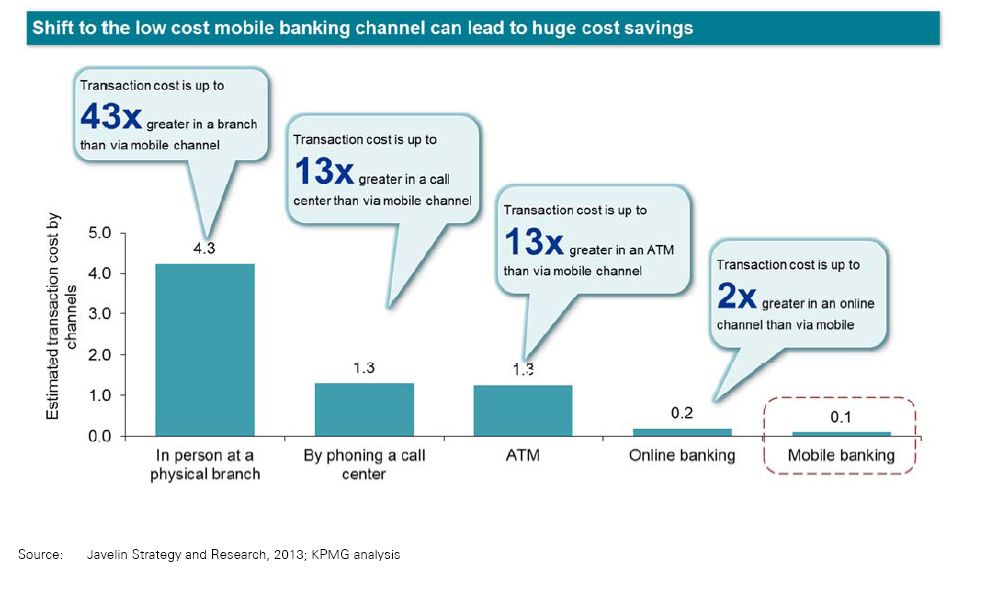 Shift to the low cost mobile banking channel can lead to huge cost savings

Transaction cost is up to 43x greater in a branch than via mobile channel

Transaction cost is up to 13x greater in a call center than via mobile channel

Transaction cost is up to 13x greater in an ATM than via mobile channel

Transaction cost is up to 2x greater in an online channel than via mobile

Estimated transaction cost by channels

5.0
4.0
3.0
2.0
1.0
0.0

4.3
1.3
1.3
0.2
0.1

In person at a physical branch
By phoning a call center
ATM
Online banking
Mobile banking

Source: Javelin Strategy and Research, 2013; KPMG analysis